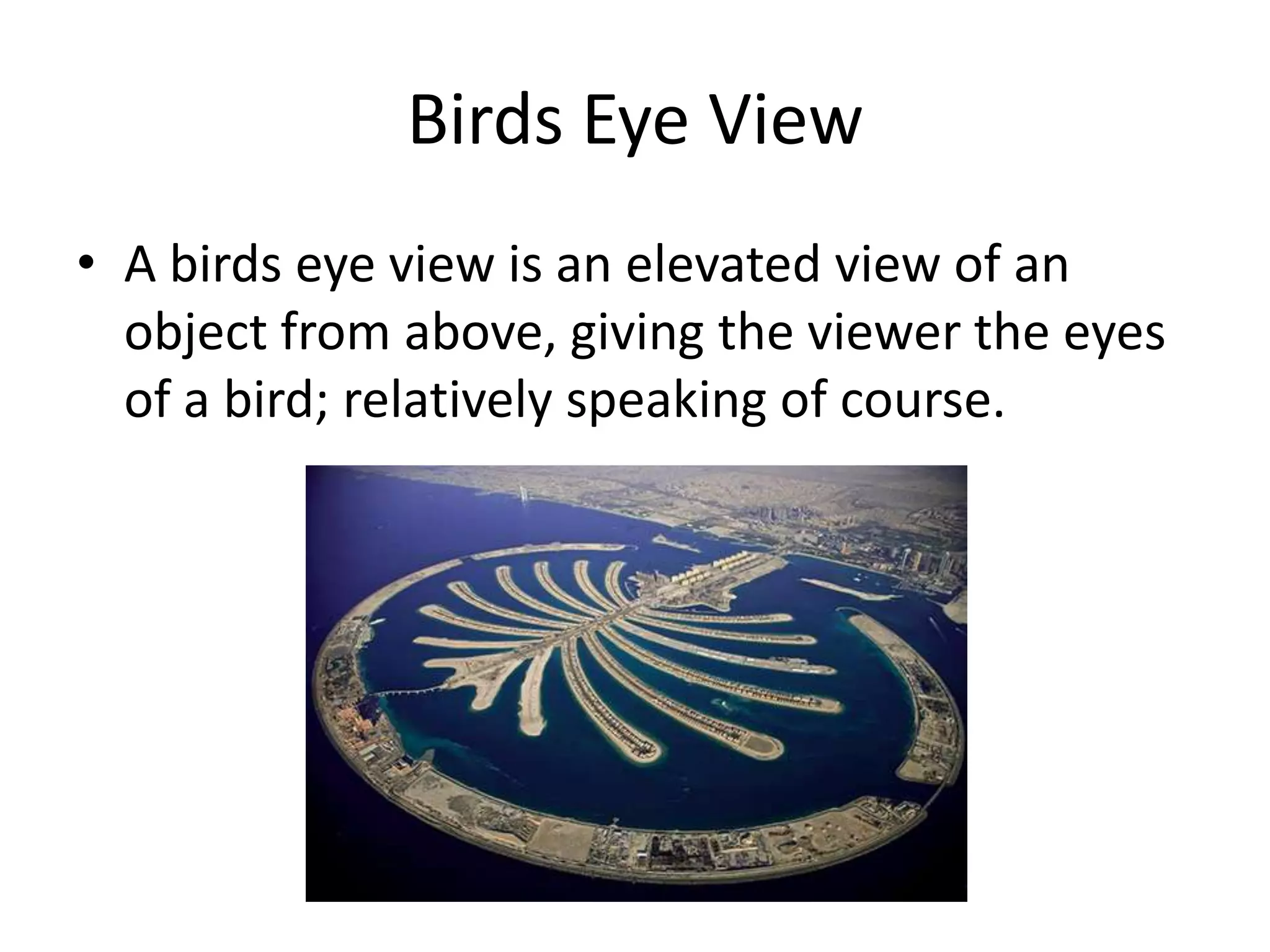 Birds Eye View

• A birds eye view is an elevated view of an object from above, giving the viewer the eyes of a bird; relatively speaking of course.